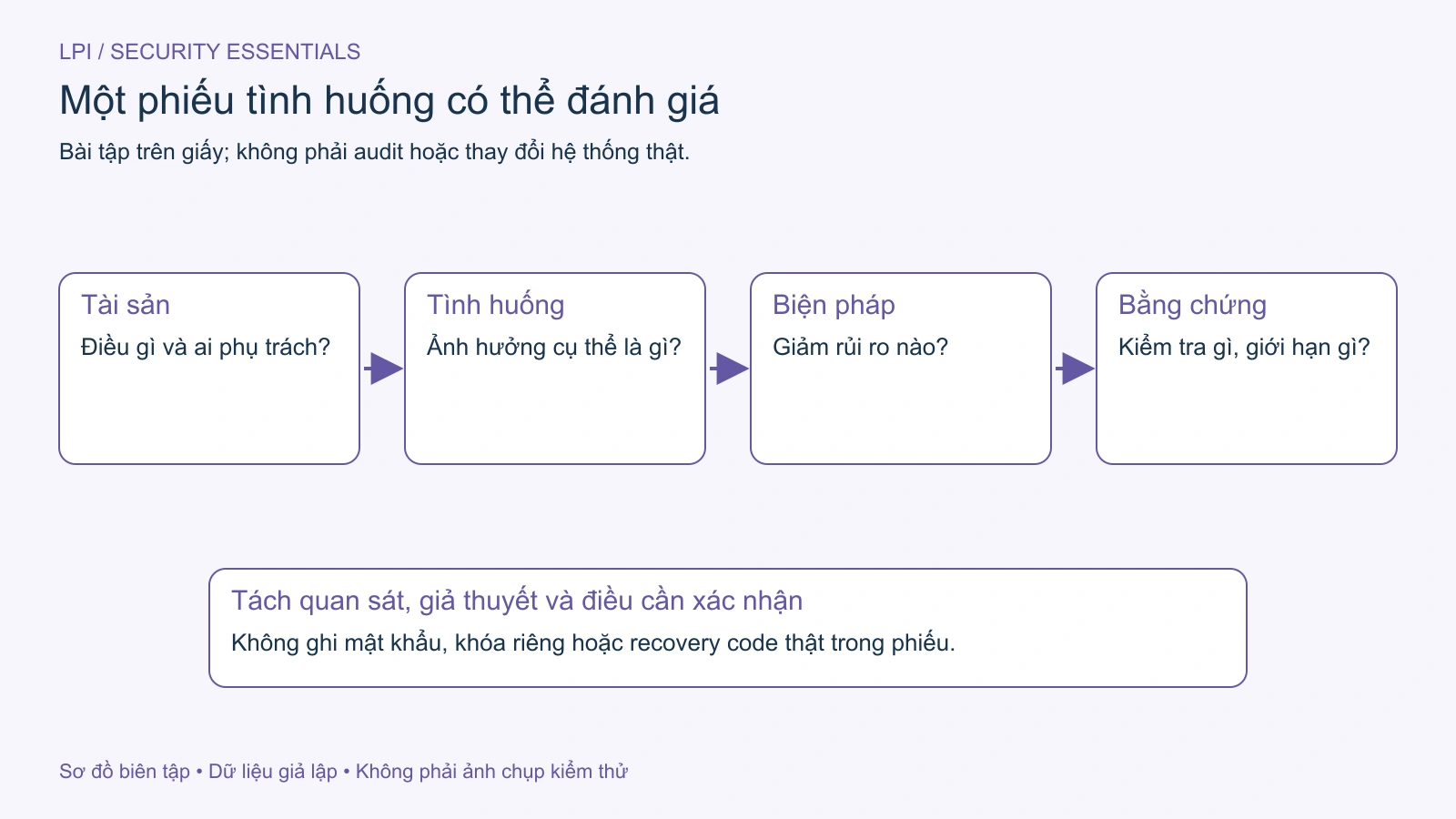 LPI / SECURITY ESSENTIALS

Một phiếu tình huống có thể đánh giá

Bài tập trên giấy; không phải audit hoặc thay đổi hệ thống thật.

Tài sản
Điều gì và ai phụ trách?

Tình huống
Ảnh hưởng cụ thể là gì?

Biện pháp
Giảm rủi ro nào?

Bằng chứng
Kiểm tra gì, giới hạn gì?

Tách quan sát, giả thuyết và điều cần xác nhận
Không ghi mật khẩu, khóa riêng hoặc recovery code thật trong phiếu.

Sơ đồ biên tập • Dữ liệu giả lập • Không phải ảnh chụp kiểm thử